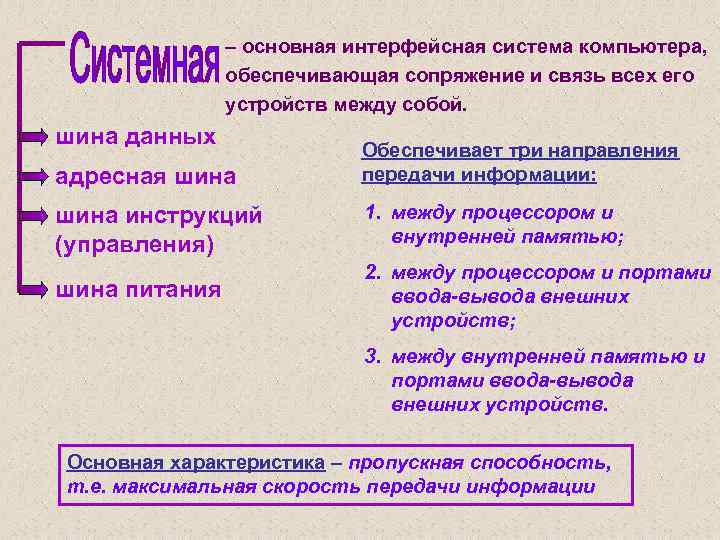 Системная – основная интерфейсная система компьютера, обеспечивающая сопряжение и связь всех его устройств между собой.

шина данных

адресная шина

шина инструкций (управления)

шина питания

Обеспечивает три направления передачи информации:

1. между процессором и внутренней памятью;
2. между процессором и портами ввода-вывода внешних устройств;
3. между внутренней памятью и портами ввода-вывода внешних устройств.

Основная характеристика – пропускная способность, т.е. максимальная скорость передачи информации